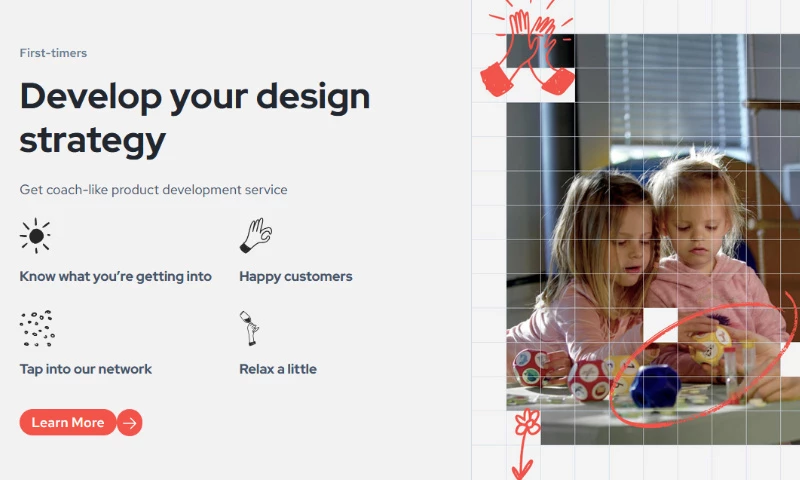 First-timers

Develop your design strategy

Get coach-like product development service

Know what you're getting into

Happy customers

Tap into our network

Relax a little

Learn More